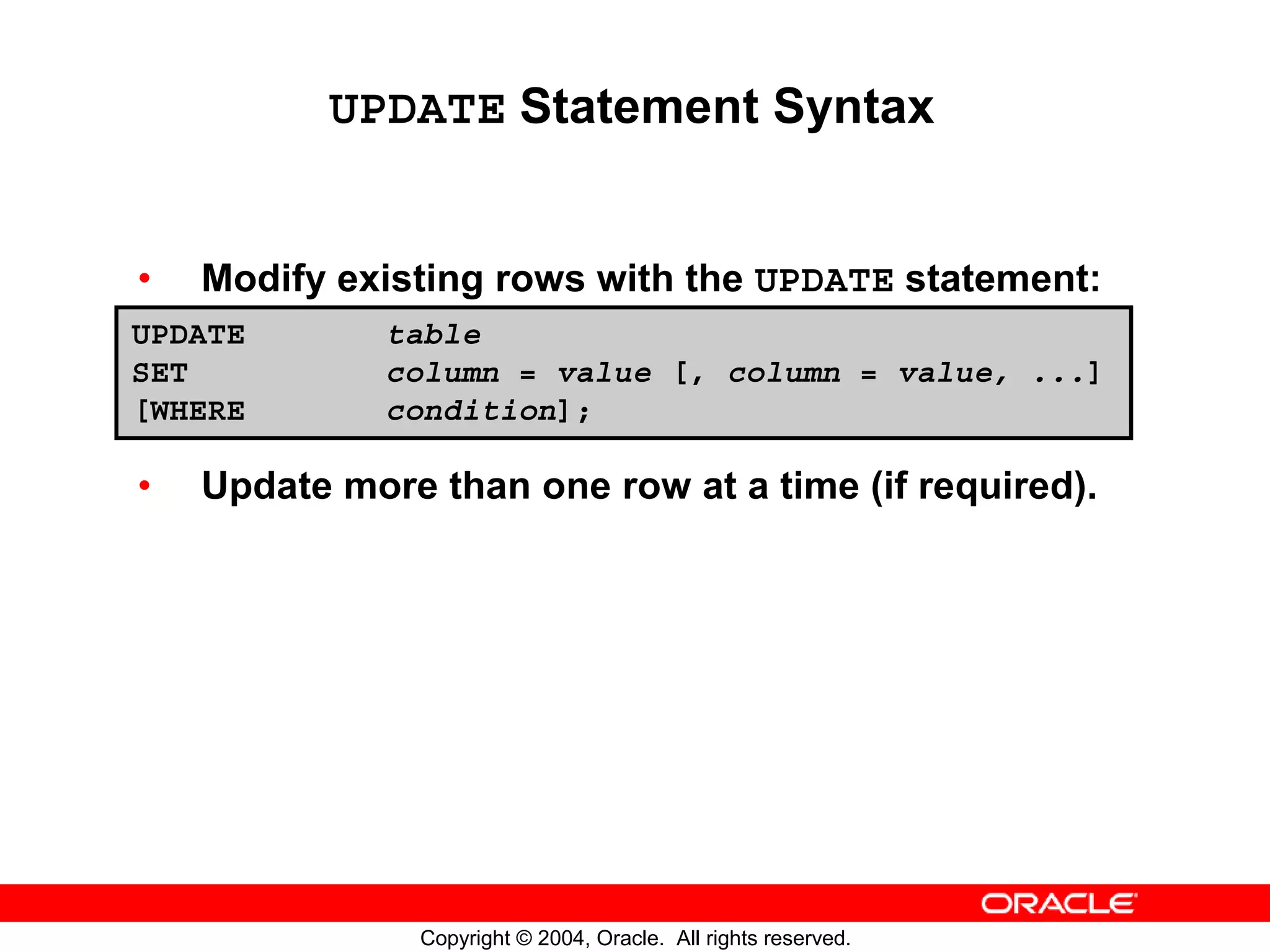 UPDATE Statement Syntax

• Modify existing rows with the UPDATE statement:

UPDATE table
SET column = value [, column = value, ...]
[WHERE condition];

• Update more than one row at a time (if required).

ORACLE

Copyright © 2004, Oracle. All rights reserved.